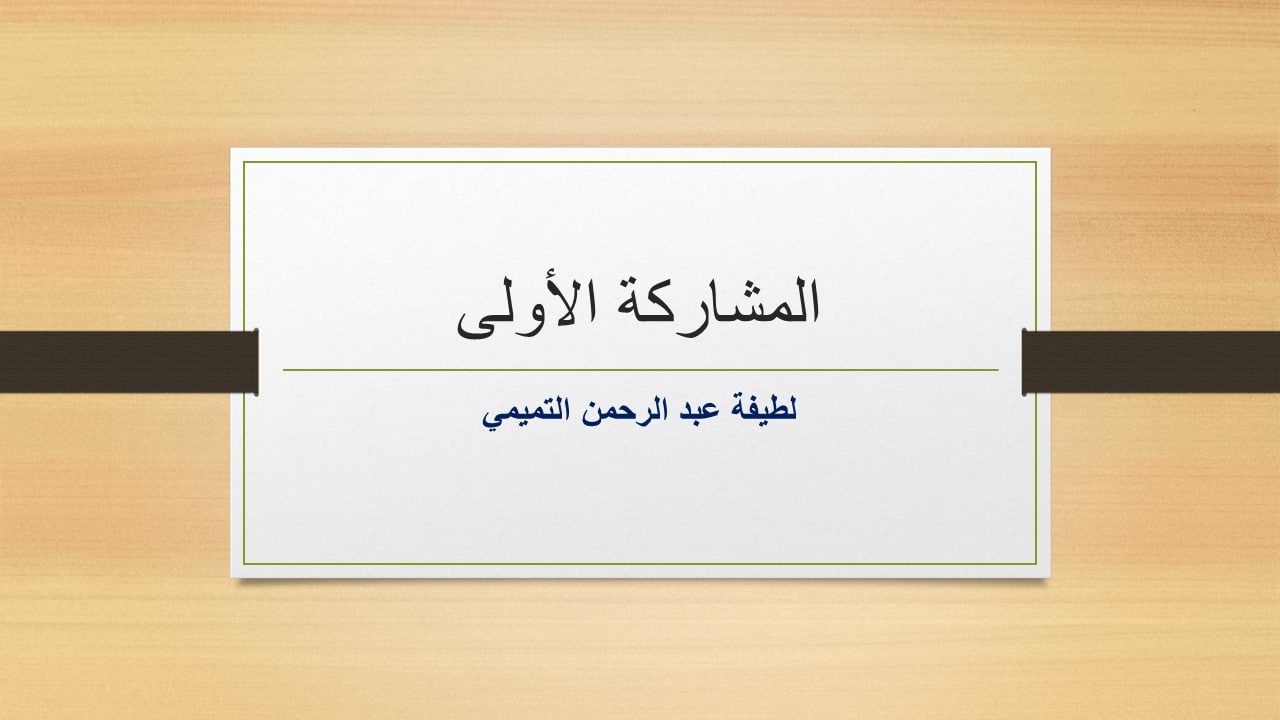 المشاركة الأولى

لطيفة عبد الرحمن التميمي